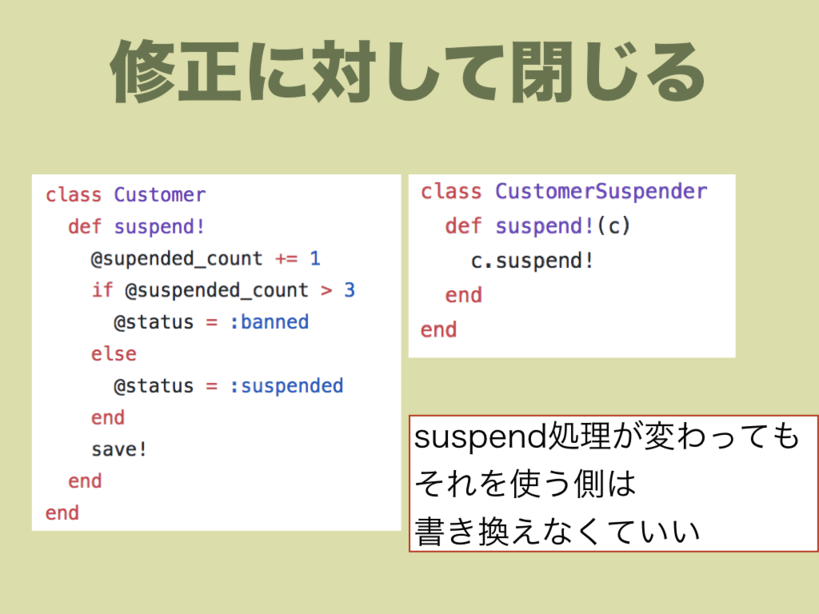 修正に対して閉じる

class Customer
  def suspend!
    @supended_count += 1
    if @suspended_count > 3
      @status = :banned
    else
      @status = :suspended
    end
    save!
  end
end

class CustomerSuspender
  def suspend!(c)
    c.suspend!
  end
end

suspend処理が変わっても
それを使う側は
書き換えなくていい